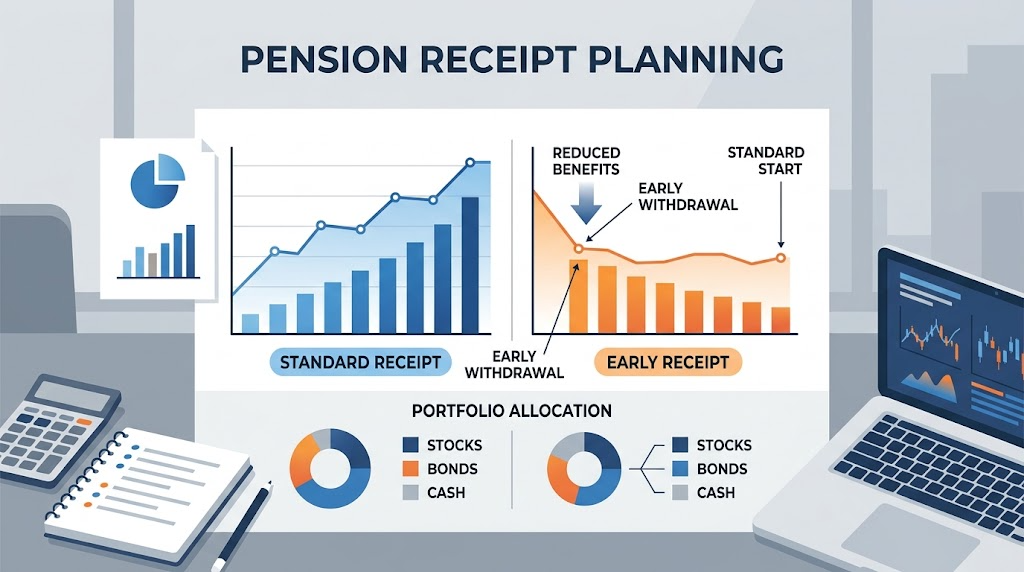 PENSION RECEIPT PLANNING

STANDARD RECEIPT

REDUCED BENEFITS

EARLY WITHDRAWAL

STANDARD START

EARLY WITHDRAWAL

EARLY RECEIPT

PORTFOLIO ALLOCATION

STOCKS
BONDS
CASH

STOCKS
BONDS
CASH